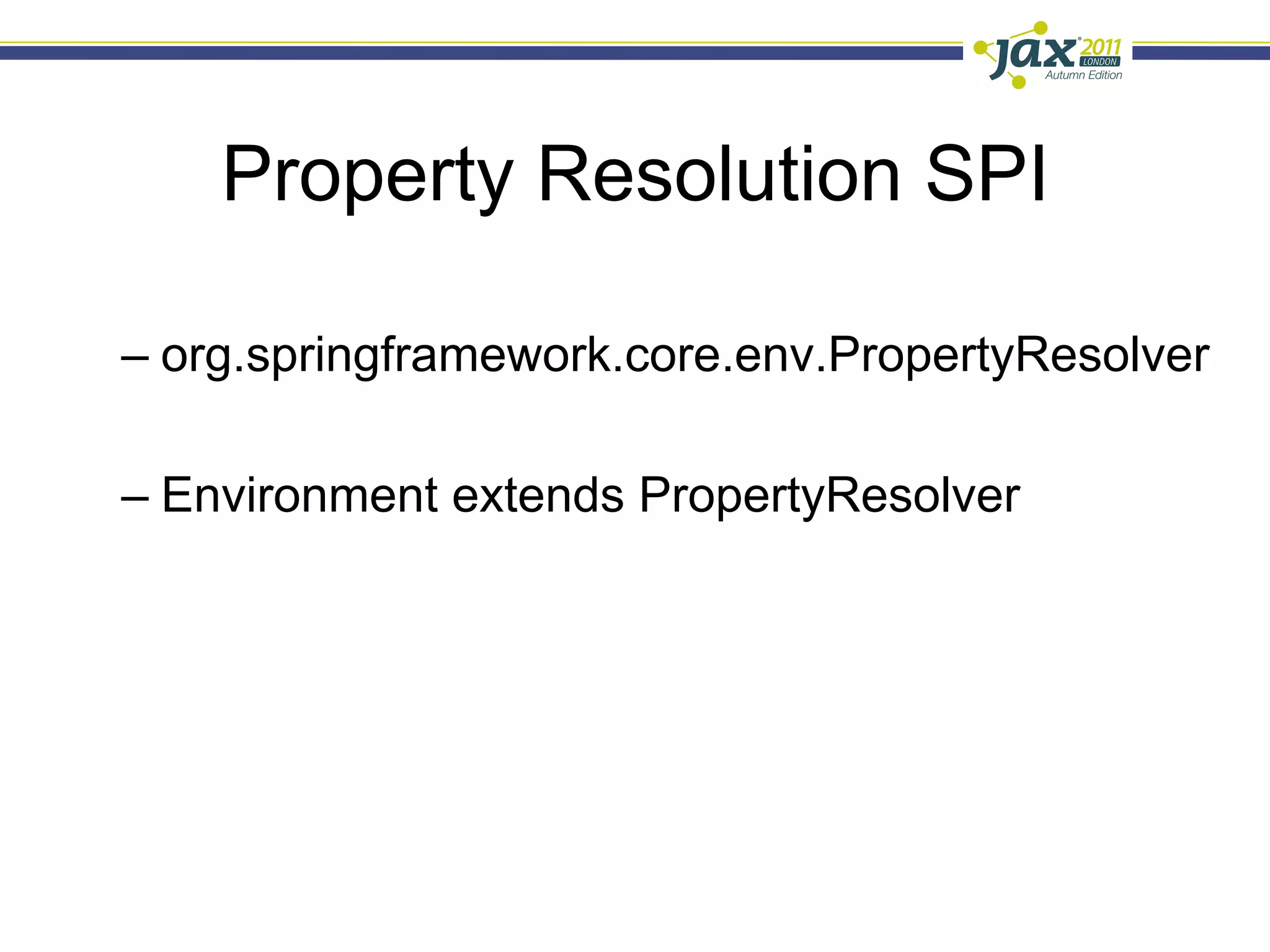 jax 2011 LONDON Autumn Edition

Property Resolution SPI

– org.springframework.core.env.PropertyResolver

– Environment extends PropertyResolver